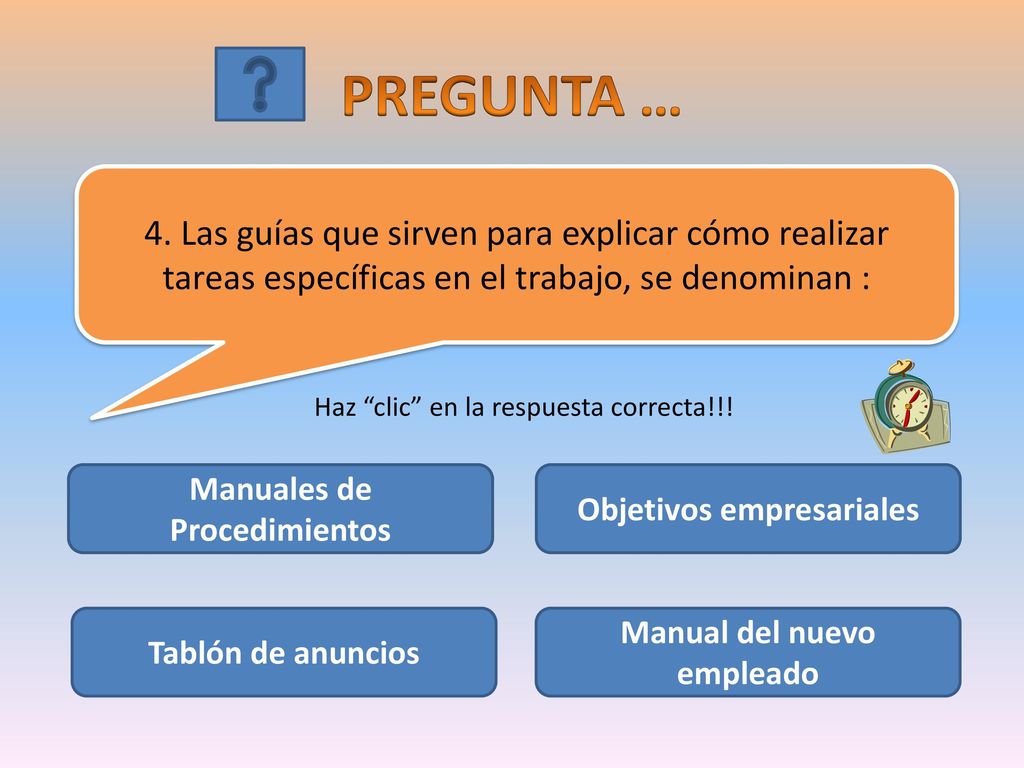 ?

PREGUNTA …

4. Las guías que sirven para explicar cómo realizar tareas específicas en el trabajo, se denominan :

Haz “clic” en la respuesta correcta!!!

Manuales de Procedimientos

Objetivos empresariales

Tablón de anuncios

Manual del nuevo empleado